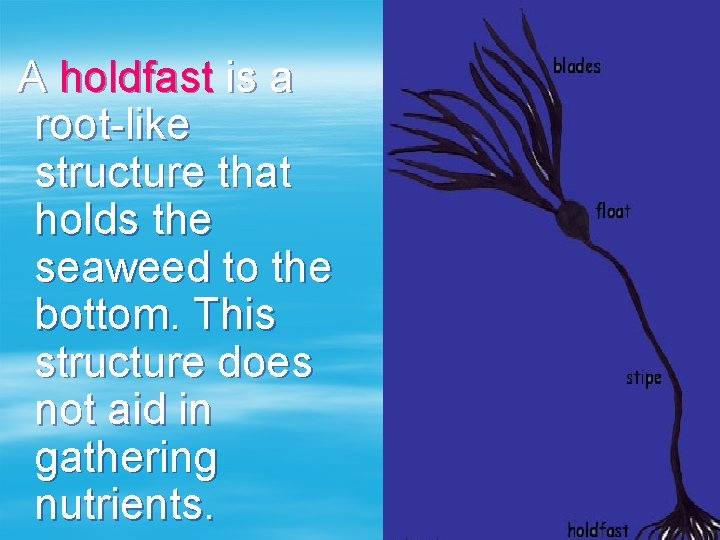 A holdfast is a root-like structure that holds the seaweed to the bottom. This structure does not aid in gathering nutrients.

blades

float

stipe

holdfast